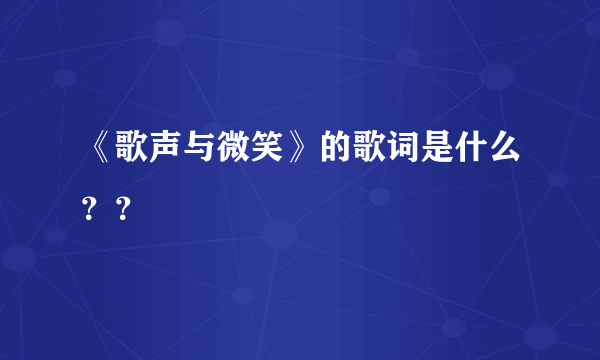 《歌声与微笑》的歌词是什么？？